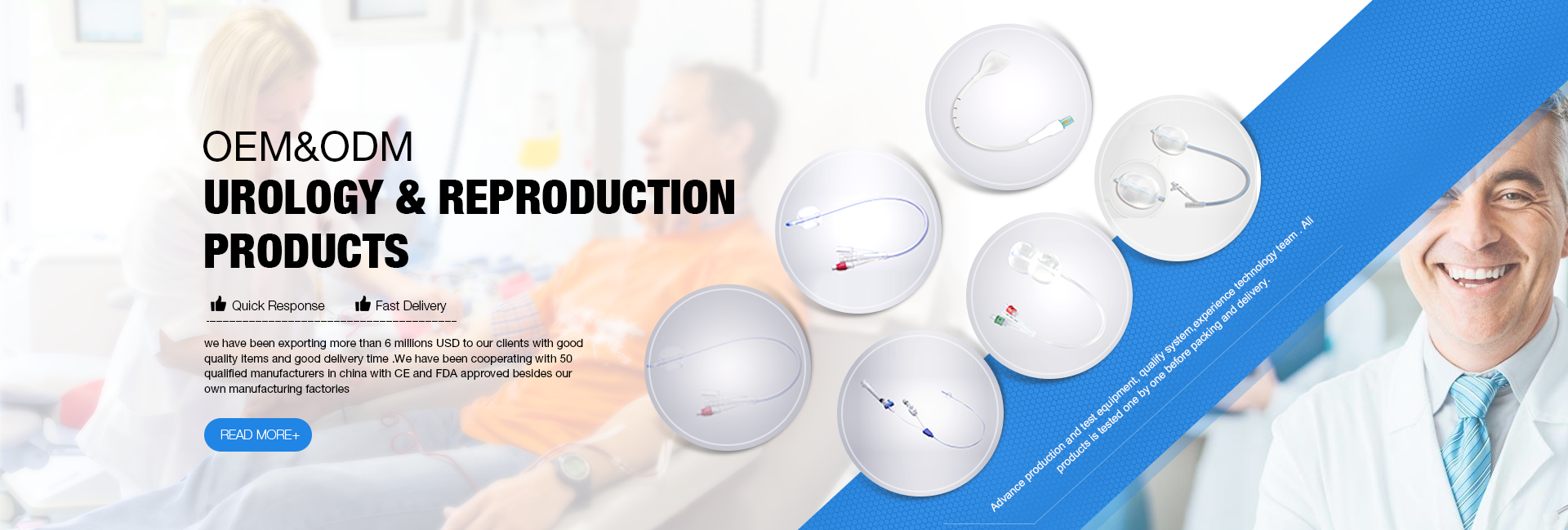 OEM&ODM
UROLOGY & REPRODUCTION PRODUCTS

Quick Response Fast Delivery

we have been exporting more than 6 millions USD to our clients with good quality items and good delivery time .We have been cooperating with 50 qualified manufacturers in china with CE and FDA approved besides our own manufacturing factories

READ MORE+

Advance production and test equipment, quality system,experience technology team . All products is tested one by one before packing and delivery.